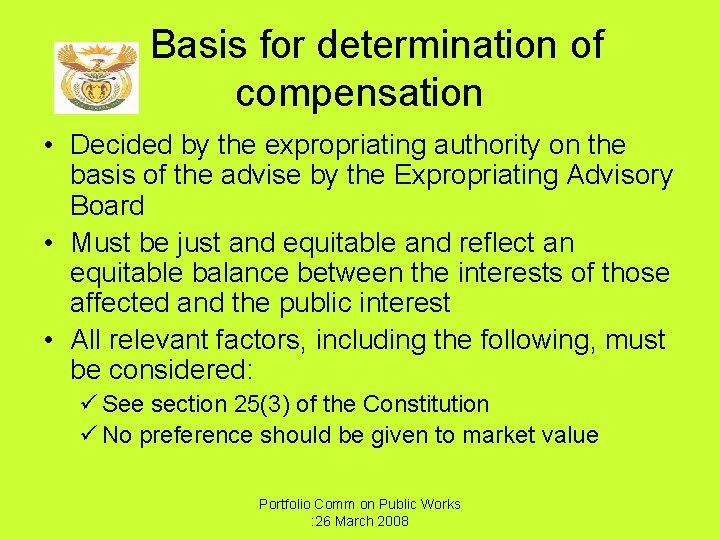 Basis for determination of compensation

• Decided by the expropriating authority on the basis of the advise by the Expropriating Advisory Board
• Must be just and equitable and reflect an equitable balance between the interests of those affected and the public interest
• All relevant factors, including the following, must be considered:
✓ See section 25(3) of the Constitution
✓ No preference should be given to market value

Portfolio Comm on Public Works
:26 March 2008